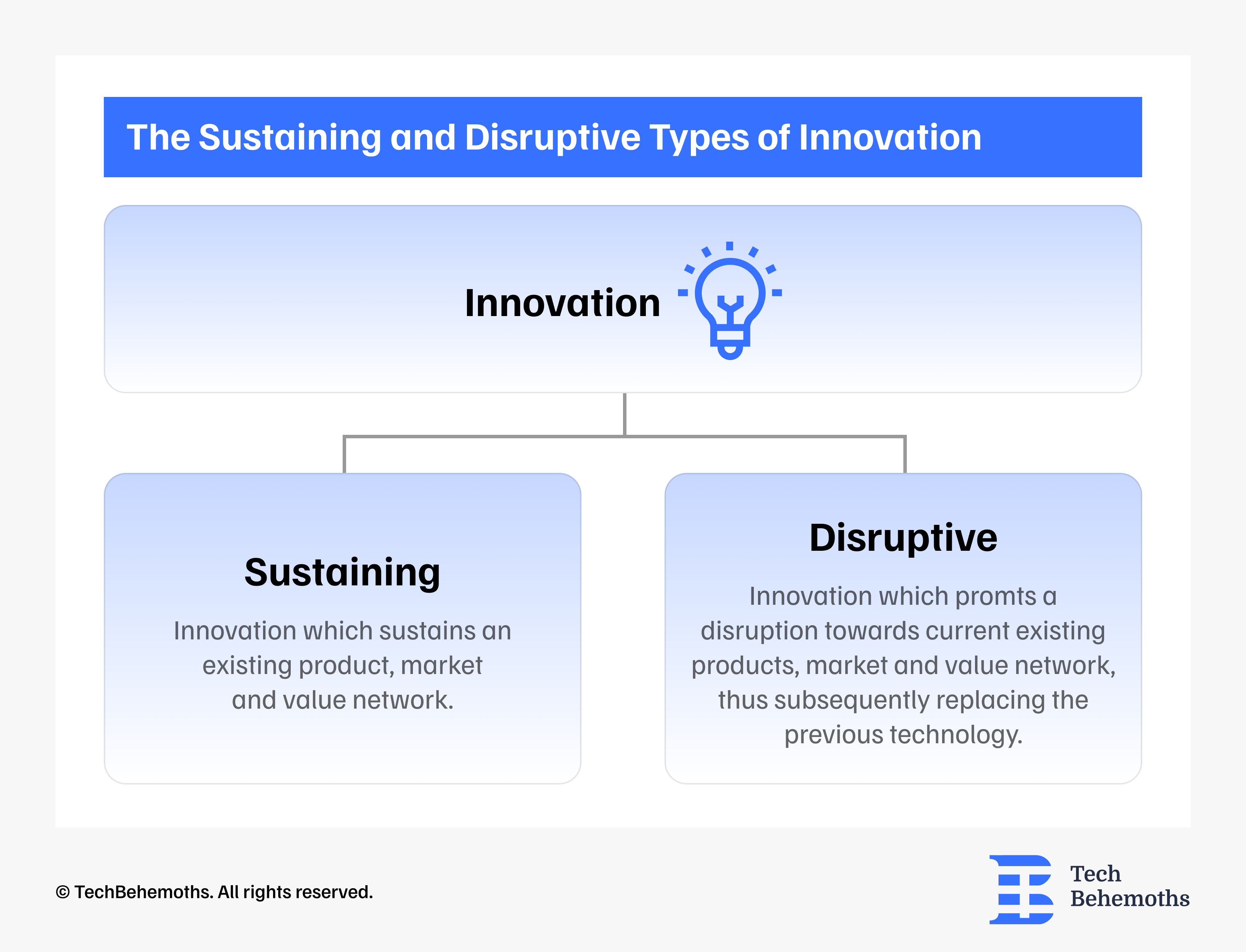 The Sustaining and Disruptive Types of Innovation

Innovation

Sustaining

Innovation which sustains an existing product, market and value network.

Disruptive

Innovation which promts a disruption towards current existing products, market and value network, thus subsequently replacing the previous technology.

© TechBehemoths. All rights reserved.

Tech Behemoths